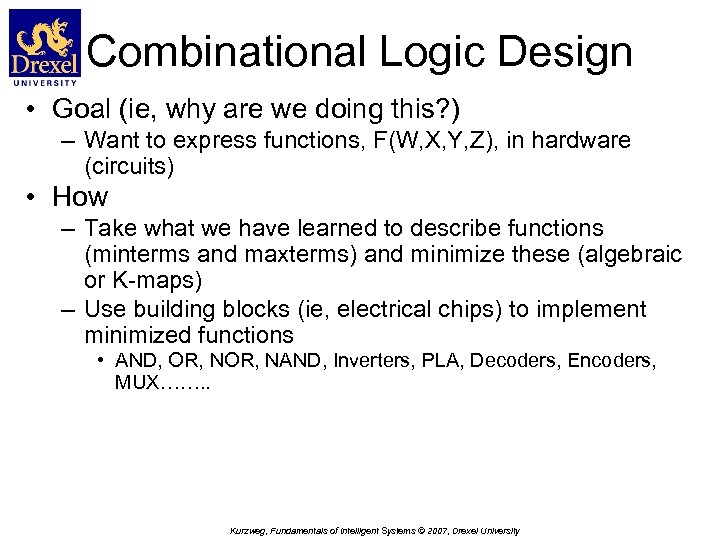 Drexel
UNIVERSITY

Combinational Logic Design

• Goal (ie, why are we doing this?)
– Want to express functions, F(W,X,Y,Z), in hardware (circuits)

• How
– Take what we have learned to describe functions (minterms and maxterms) and minimize these (algebraic or K-maps)
– Use building blocks (ie, electrical chips) to implement minimized functions
• AND, OR, NOR, NAND, Inverters, PLA, Decoders, Encoders, MUX……..

Kurzweg, Fundamentals of Intelligent Systems © 2007, Drexel University